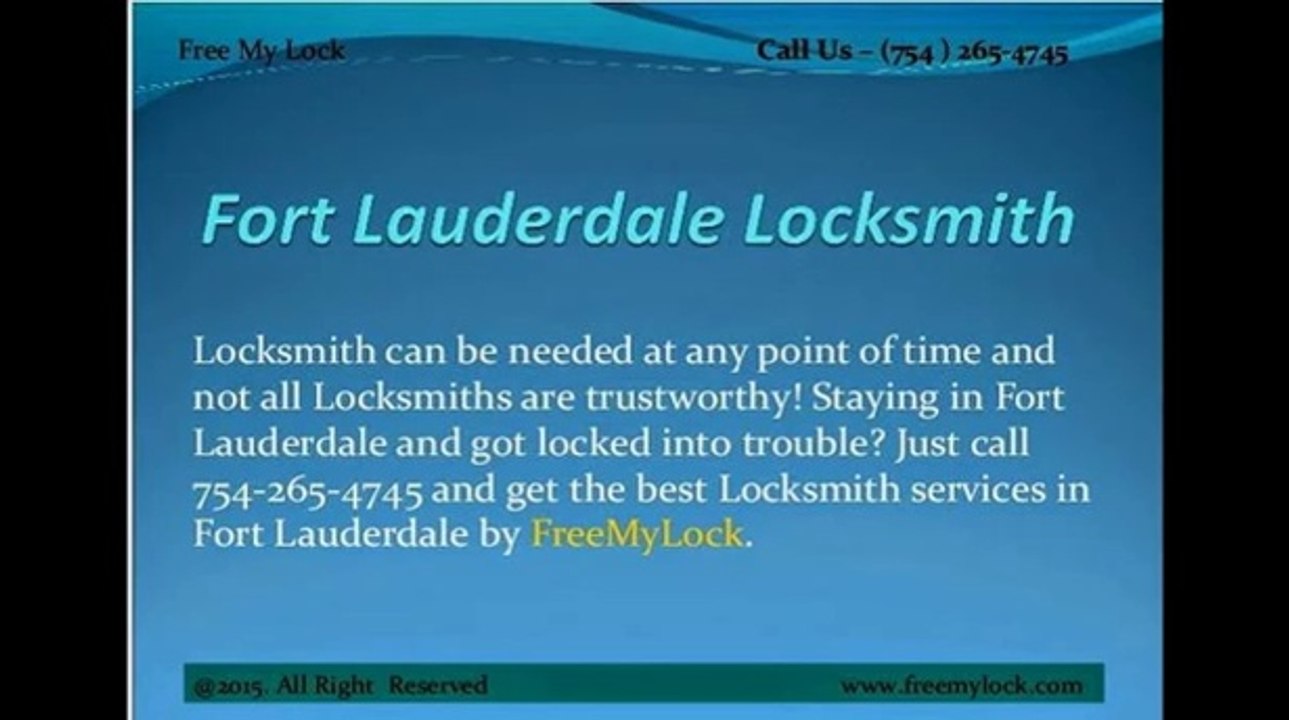 Free My Lock

Call Us – (754 ) 265-4745

Fort Lauderdale Locksmith

Locksmith can be needed at any point of time and not all Locksmiths are trustworthy! Staying in Fort Lauderdale and got locked into trouble? Just call 754-265-4745 and get the best Locksmith services in Fort Lauderdale by FreeMyLock.

@2015. All Right Reserved

www.freemylock.com